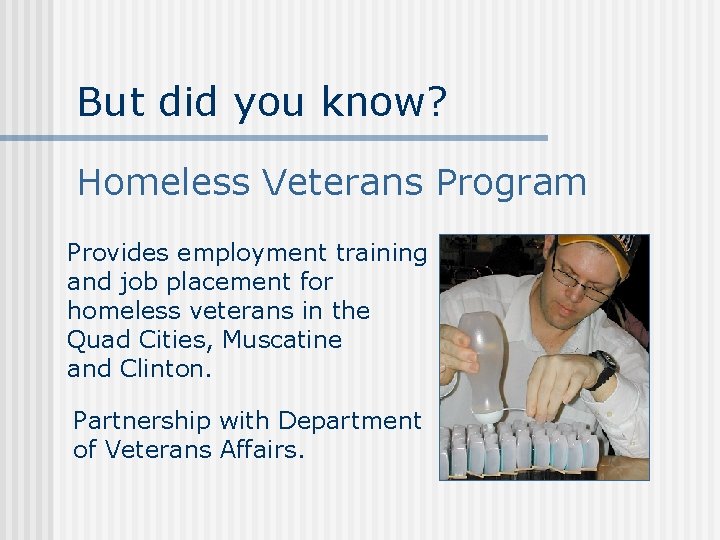 But did you know?

Homeless Veterans Program

Provides employment training and job placement for homeless veterans in the Quad Cities, Muscatine and Clinton.

Partnership with Department of Veterans Affairs.